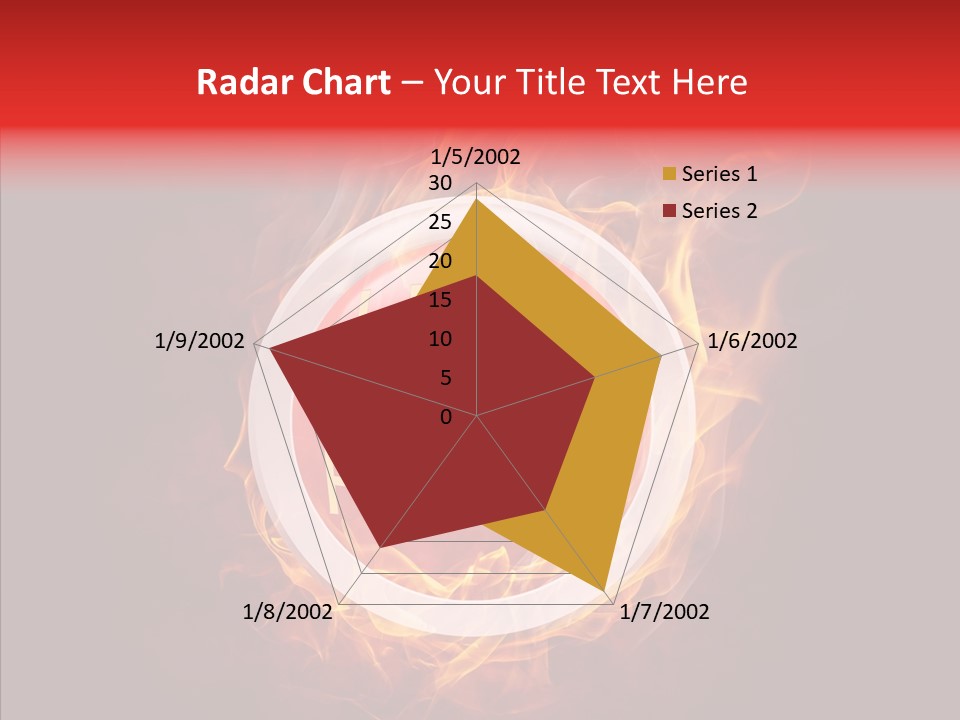 Radar Chart – Your Title Text Here

1/5/2002
30
25
20
15
10
5
0
1/6/2002
1/7/2002
1/8/2002
1/9/2002

Series 1
Series 2